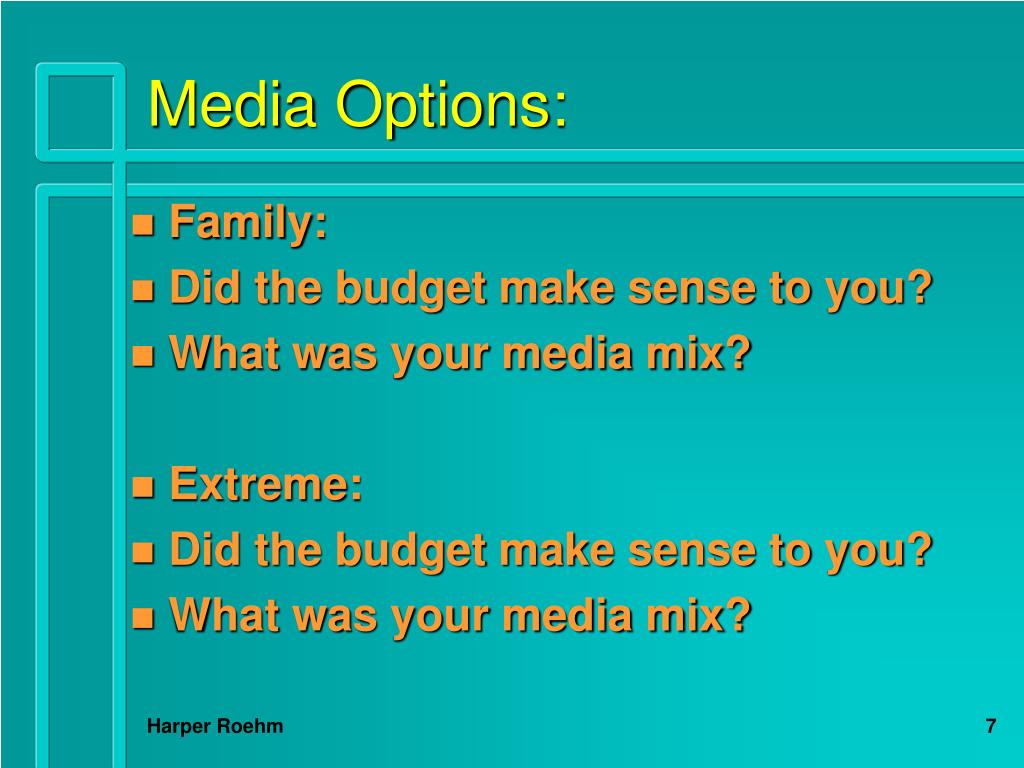 Media Options:

Family:
Did the budget make sense to you?
What was your media mix?

Extreme:
Did the budget make sense to you?
What was your media mix?

Harper Roehm

7